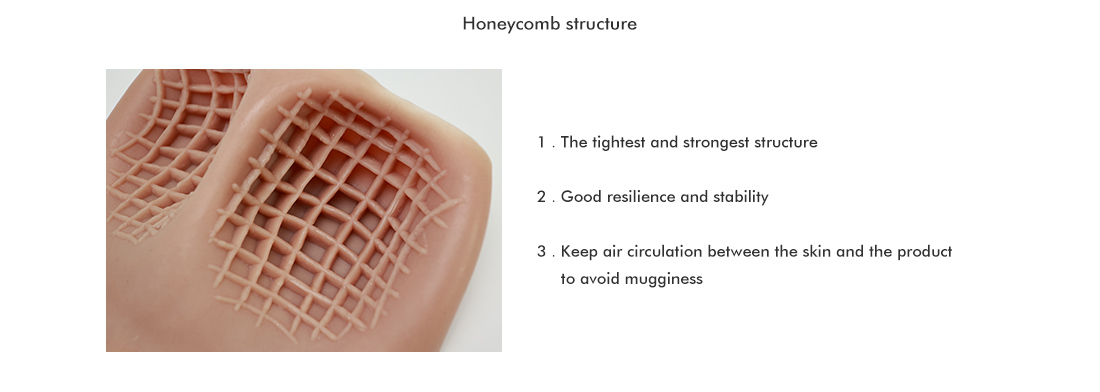 Honeycomb structure

1 . The tightest and strongest structure

2 . Good resilience and stability

3 . Keep air circulation between the skin and the product to avoid mugginess